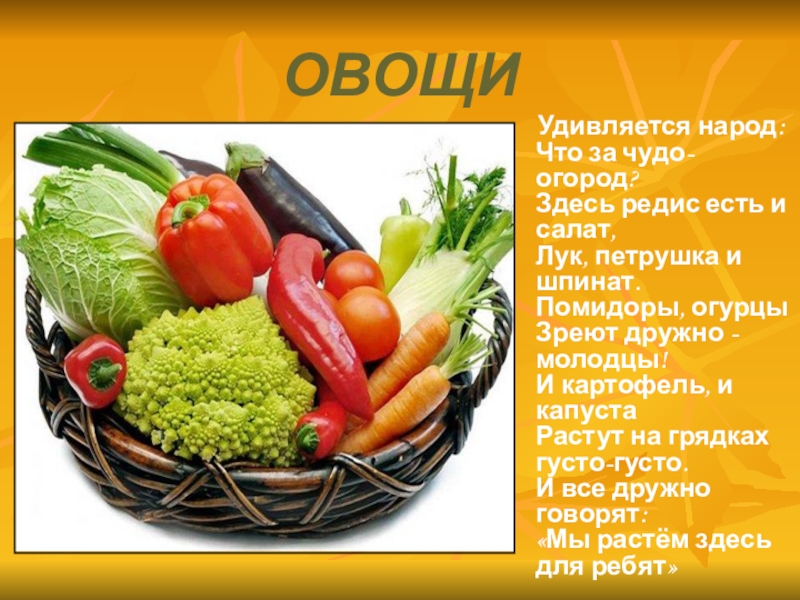 ОВОЩИ

Удивляется народ:
Что за чудо-огород?
Здесь редис есть и салат,
Лук, петрушка и шпинат.
Помидоры, огурцы
Зреют дружно - молодцы!
И картофель, и капуста
Растут на грядках густо-густо.
И все дружно говорят:
«Мы растём здесь для ребят»